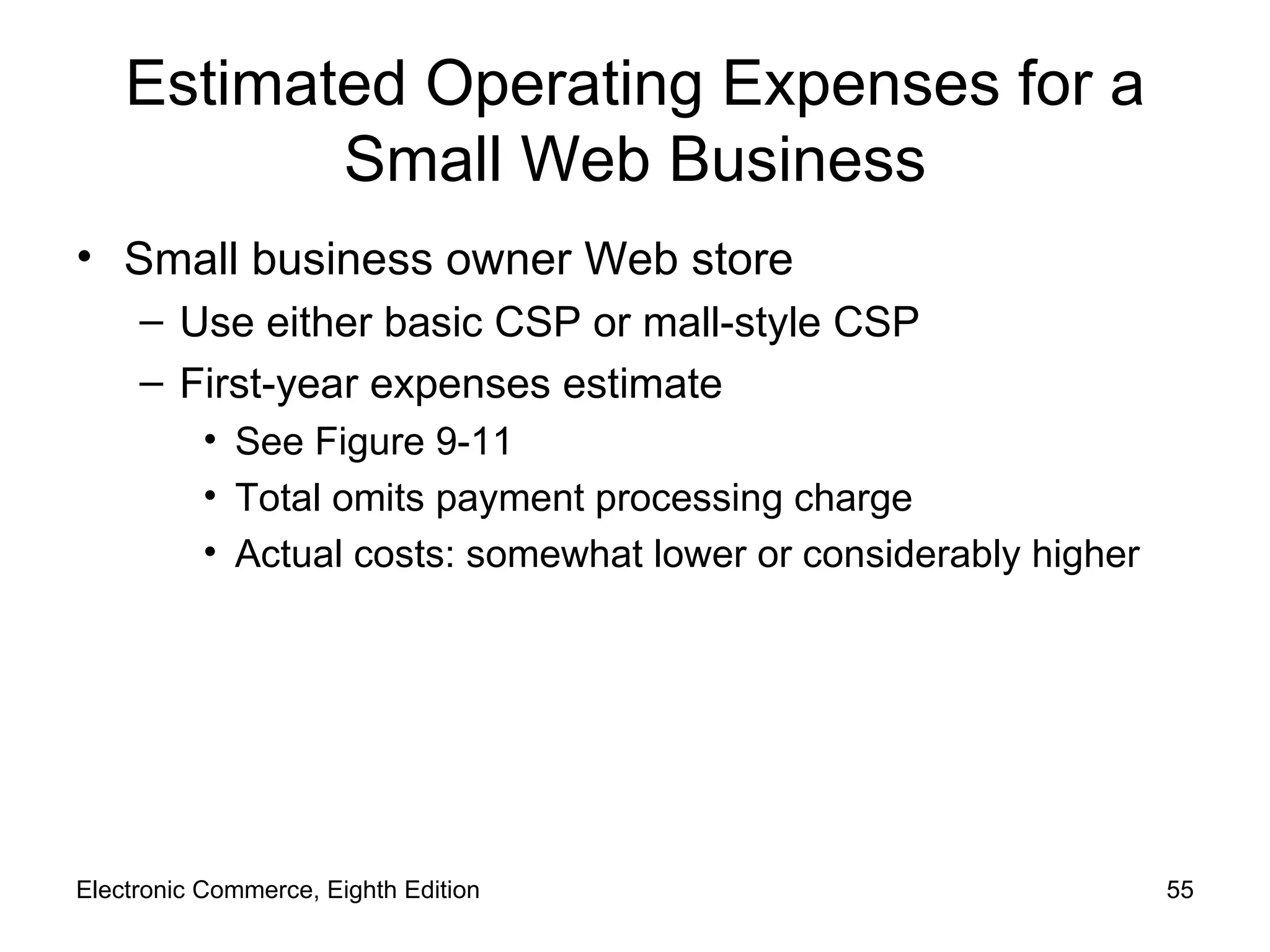 Estimated Operating Expenses for a Small Web Business

• Small business owner Web store
  – Use either basic CSP or mall-style CSP
  – First-year expenses estimate
    • See Figure 9-11
    • Total omits payment processing charge
    • Actual costs: somewhat lower or considerably higher

Electronic Commerce, Eighth Edition

55